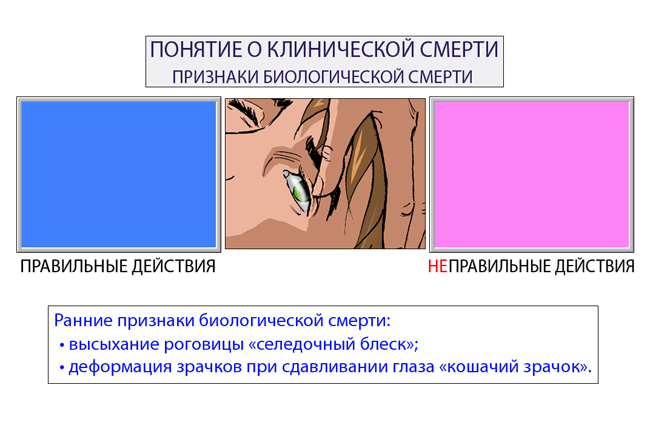 ПОНЯТИЕ О КЛИНИЧЕСКОЙ СМЕРТИ
ПРИЗНАКИ БИОЛОГИЧЕСКОЙ СМЕРТИ

ПРАВИЛЬНЫЕ ДЕЙСТВИЯ

НЕПРАВИЛЬНЫЕ ДЕЙСТВИЯ

Ранние признаки биологической смерти:
• высыхание роговицы «селедочный блеск»;
• деформация зрачков при сдавливании глаза «кошачий зрачок».